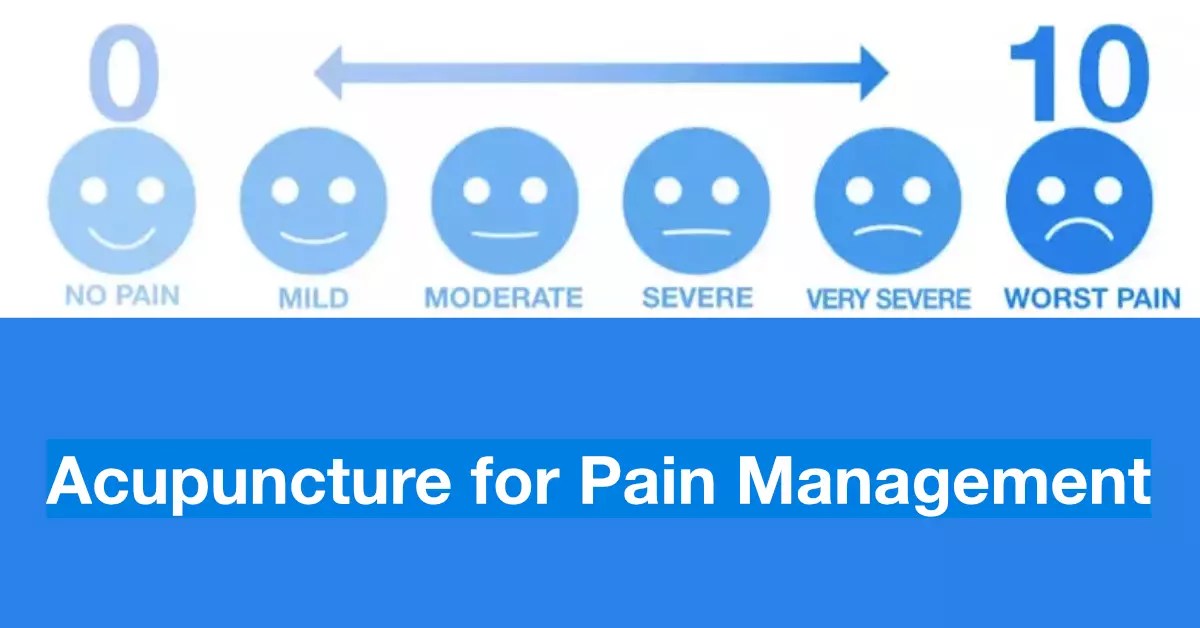 0

10

NO PAIN

MILD

MODERATE

SEVERE

VERY SEVERE

WORST PAIN

Acupuncture for Pain Management